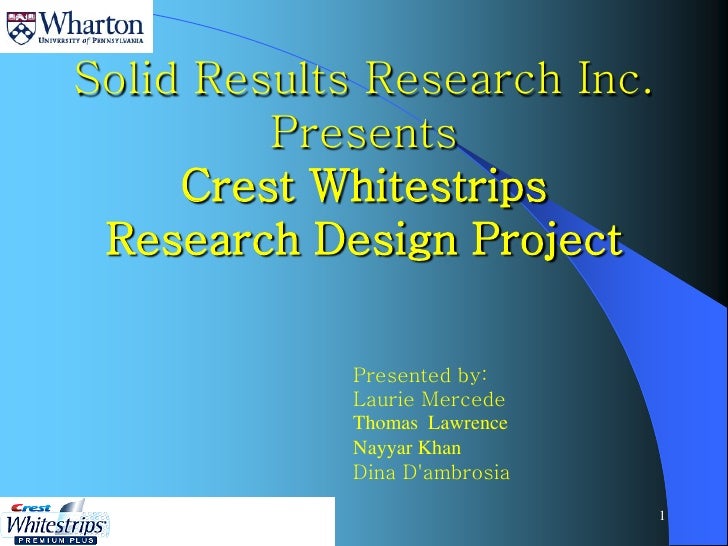 Wharton
UNIVERSITY of PENNSYLVANIA

Solid Results Research Inc. Presents
Crest Whitestrips Research Design Project

Presented by:
Laurie Mercede
Thomas Lawrence
Nayyar Khan
Dina D'ambrosia

Crest
Whitestrips
PREMIUM PLUS

1